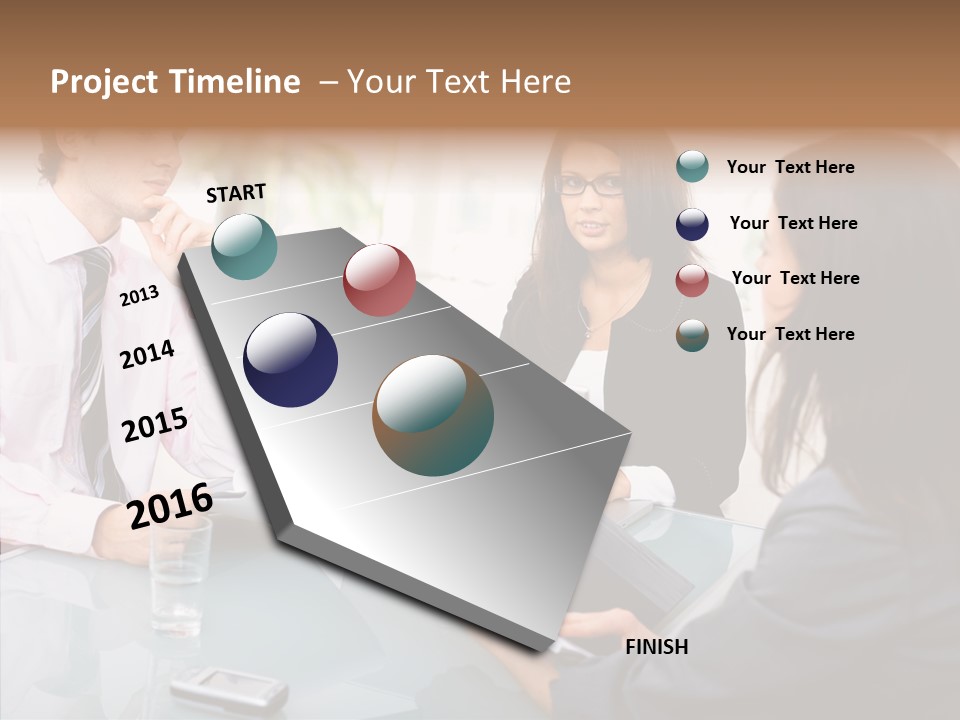 Project Timeline – Your Text Here

START

2013

2014

2015

2016

FINISH

Your Text Here

Your Text Here

Your Text Here

Your Text Here